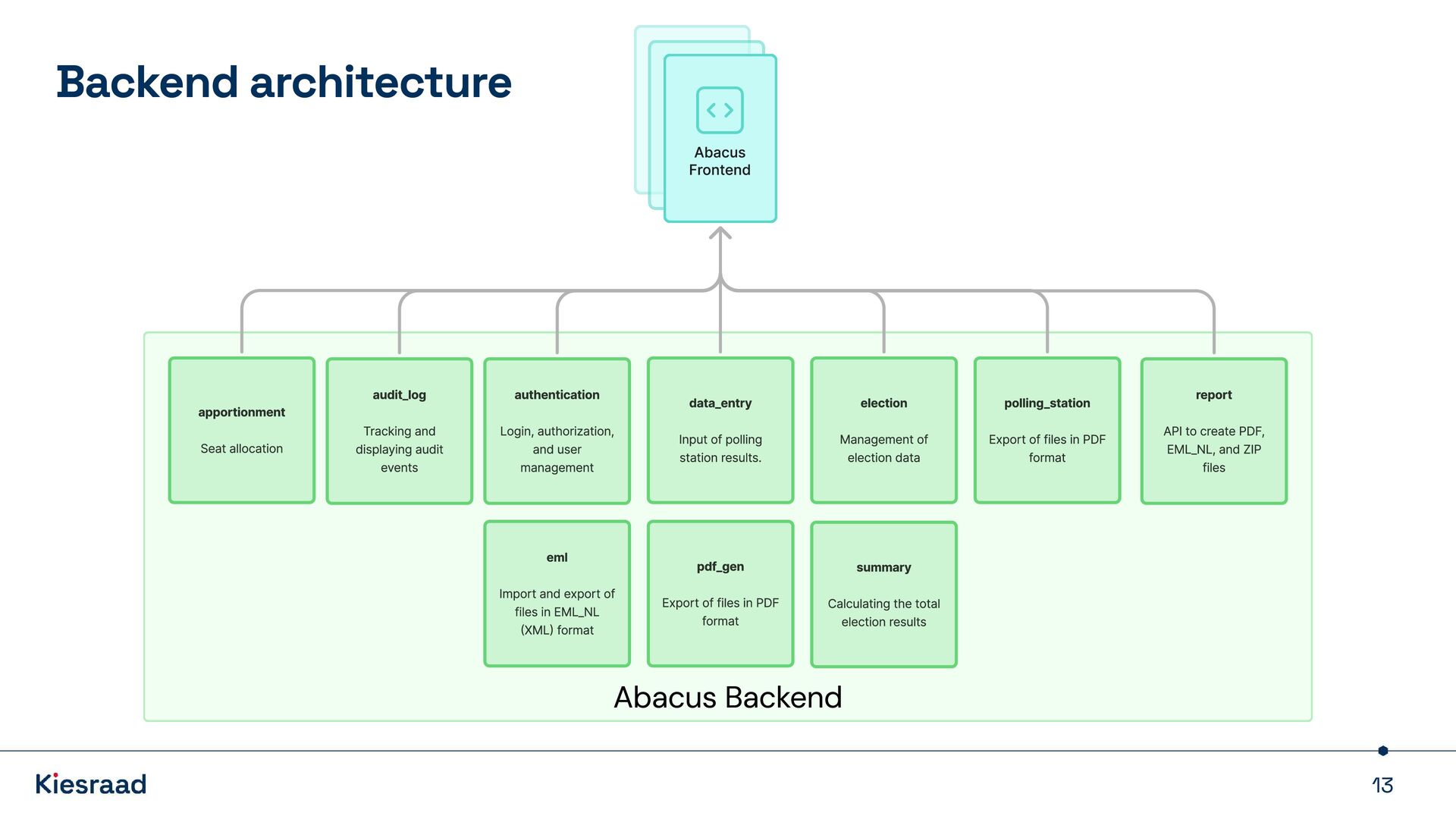 Backend architecture

Abacus Frontend

apportionment

Seat allocation

audit_log

Tracking and displaying audit events

authentication

Login, authorization, and user management

data_entry

Input of polling station results.

election

Management of election data

polling_station

Export of files in PDF format

report

API to create PDF, EML_NL, and ZIP files

eml

Import and export of files in EML_NL (XML) format

pdf_gen

Export of files in PDF format

summary

Calculating the total election results

Abacus Backend

Kiesraad

13